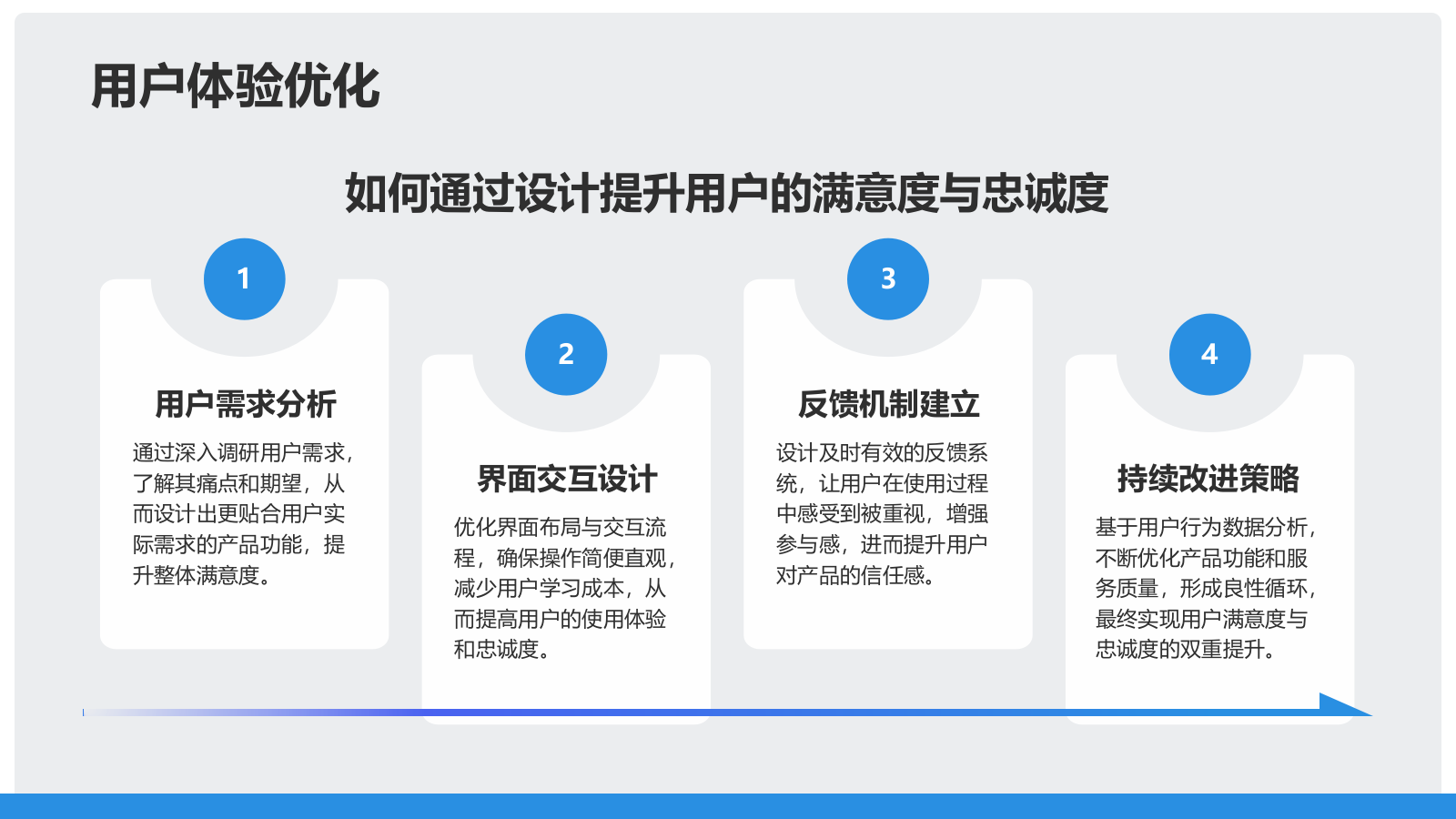 用户体验优化

如何通过设计提升用户的满意度与忠诚度

1

用户需求分析

通过深入调研用户需求，了解其痛点和期望，从而设计出更贴合用户实际需求的产品功能，提升整体满意度。

2

界面交互设计

优化界面布局与交互流程，确保操作简便直观，减少用户学习成本，从而提高用户的使用体验和忠诚度。

3

反馈机制建立

设计及时有效的反馈系统，让用户在使用过程中感受到被重视，增强参与感，进而提升用户对产品的信任感。

4

持续改进策略

基于用户行为数据分析，不断优化产品功能和服务质量，形成良性循环，最终实现用户满意度与忠诚度的双重提升。